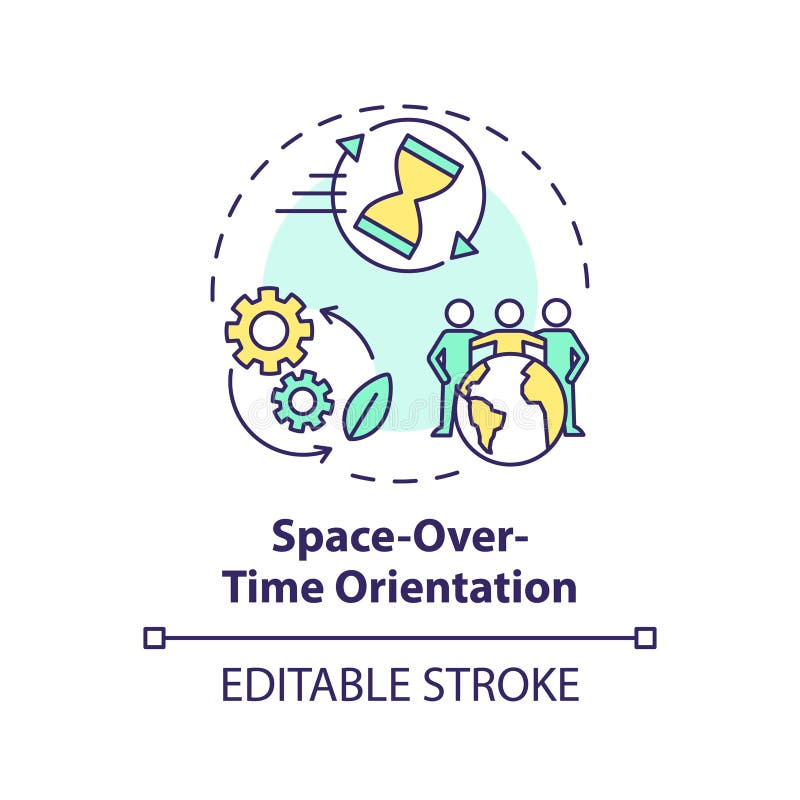 Space-Over-Time Orientation

EDITABLE STROKE